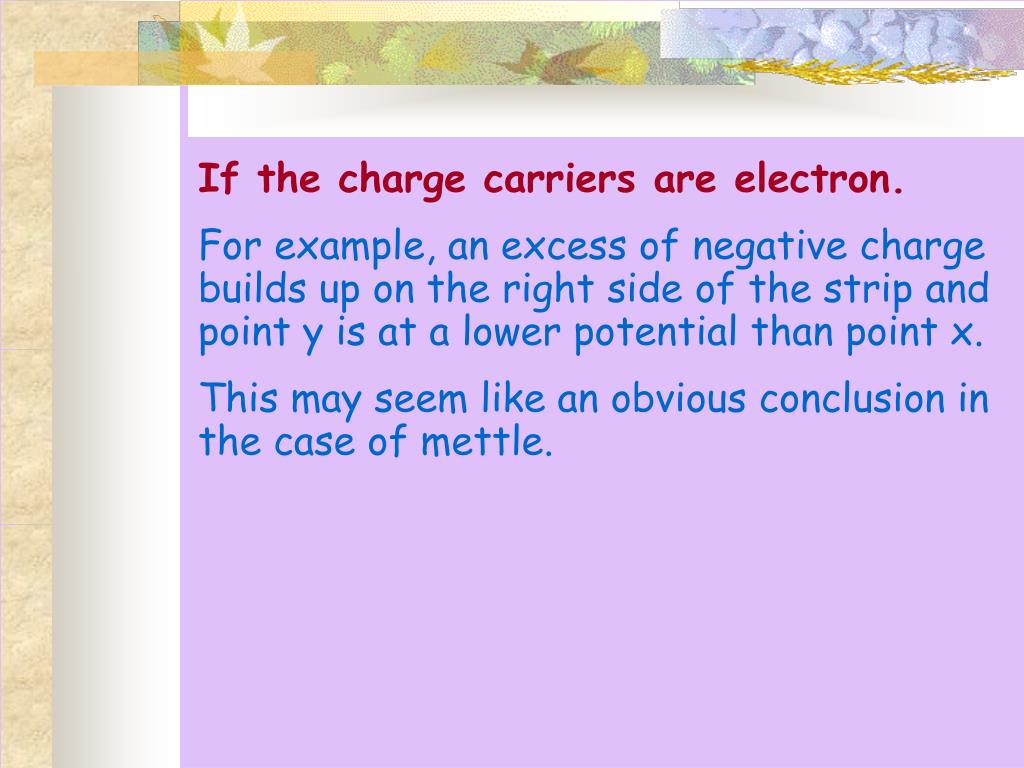 If the charge carriers are electron.

For example, an excess of negative charge builds up on the right side of the strip and point y is at a lower potential than point x.

This may seem like an obvious conclusion in the case of mettle.